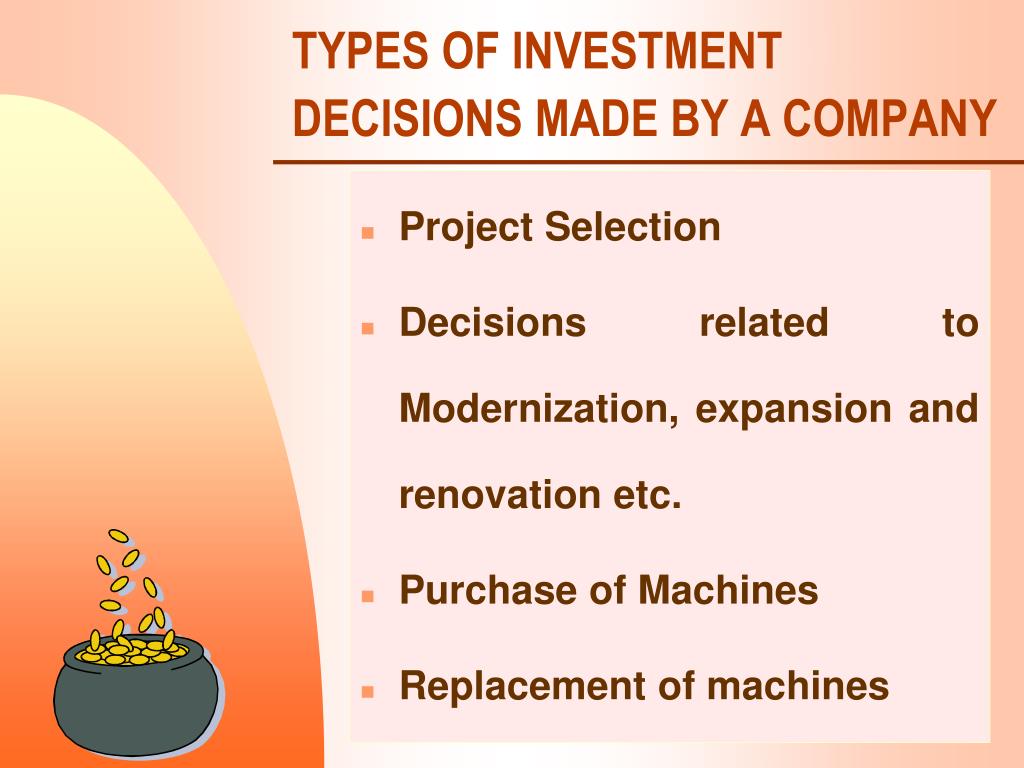 TYPES OF INVESTMENT DECISIONS MADE BY A COMPANY

- Project Selection
- Decisions related to Modernization, expansion and renovation etc.
- Purchase of Machines
- Replacement of machines